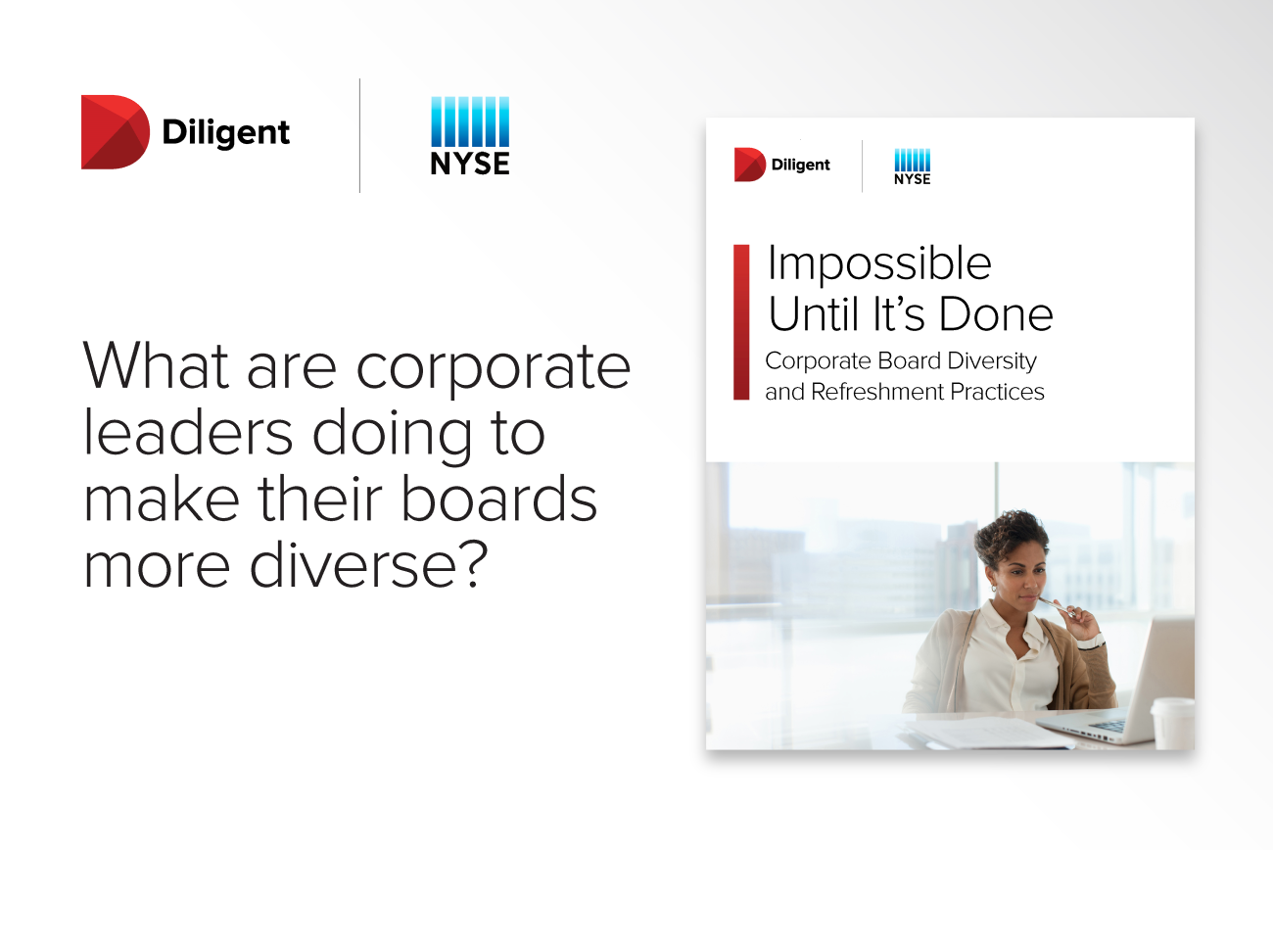 Diligent

NYSE

What are corporate leaders doing to make their boards more diverse?

Diligent

NYSE

Impossible Until It's Done

Corporate Board Diversity and Refreshment Practices